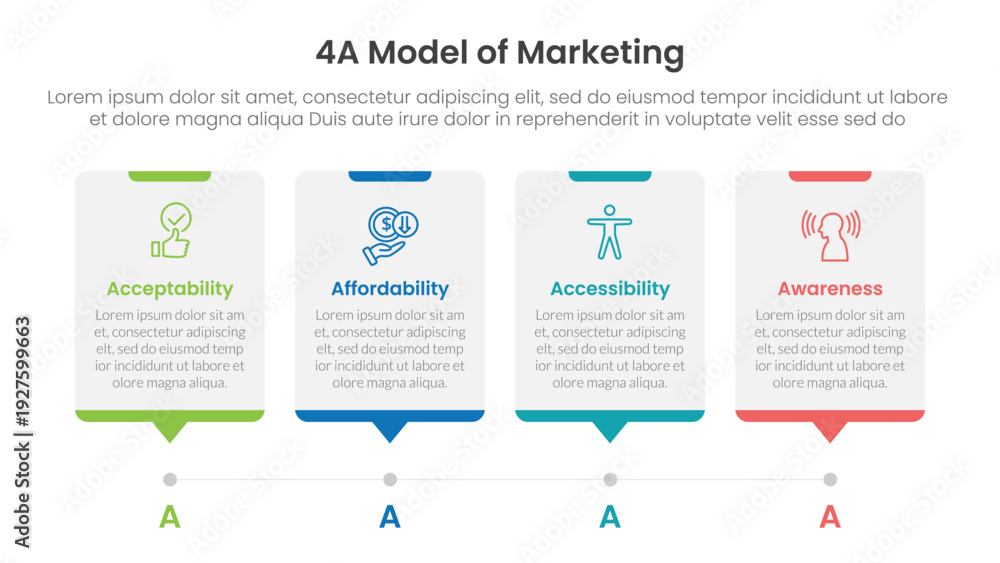 4A Model of Marketing

Lorem ipsum dolor sit amet, consectetur adipiscing elit, sed do eiusmod tempor incididunt ut labore et dolore magna aliqua Duis aute irure dolor in reprehenderit in voluptate velit esse sed do

Acceptability

Lorem ipsum dolor sit am et, consectetur adipiscing elt, sed do eiusmod temp ior incididunt ut labore et olore magna aliqua.

Affordability

Lorem ipsum dolor sit am et, consectetur adipiscing elt, sed do eiusmod temp ior incididunt ut labore et olore magna aliqua.

Accessibility

Lorem ipsum dolor sit am et, consectetur adipiscing elt, sed do eiusmod temp ior incididunt ut labore et olore magna aliqua.

Awareness

Lorem ipsum dolor sit am et, consectetur adipiscing elt, sed do eiusmod temp ior incididunt ut labore et olore magna aliqua.

A

A

A

A

Adobe Stock | #1927599663